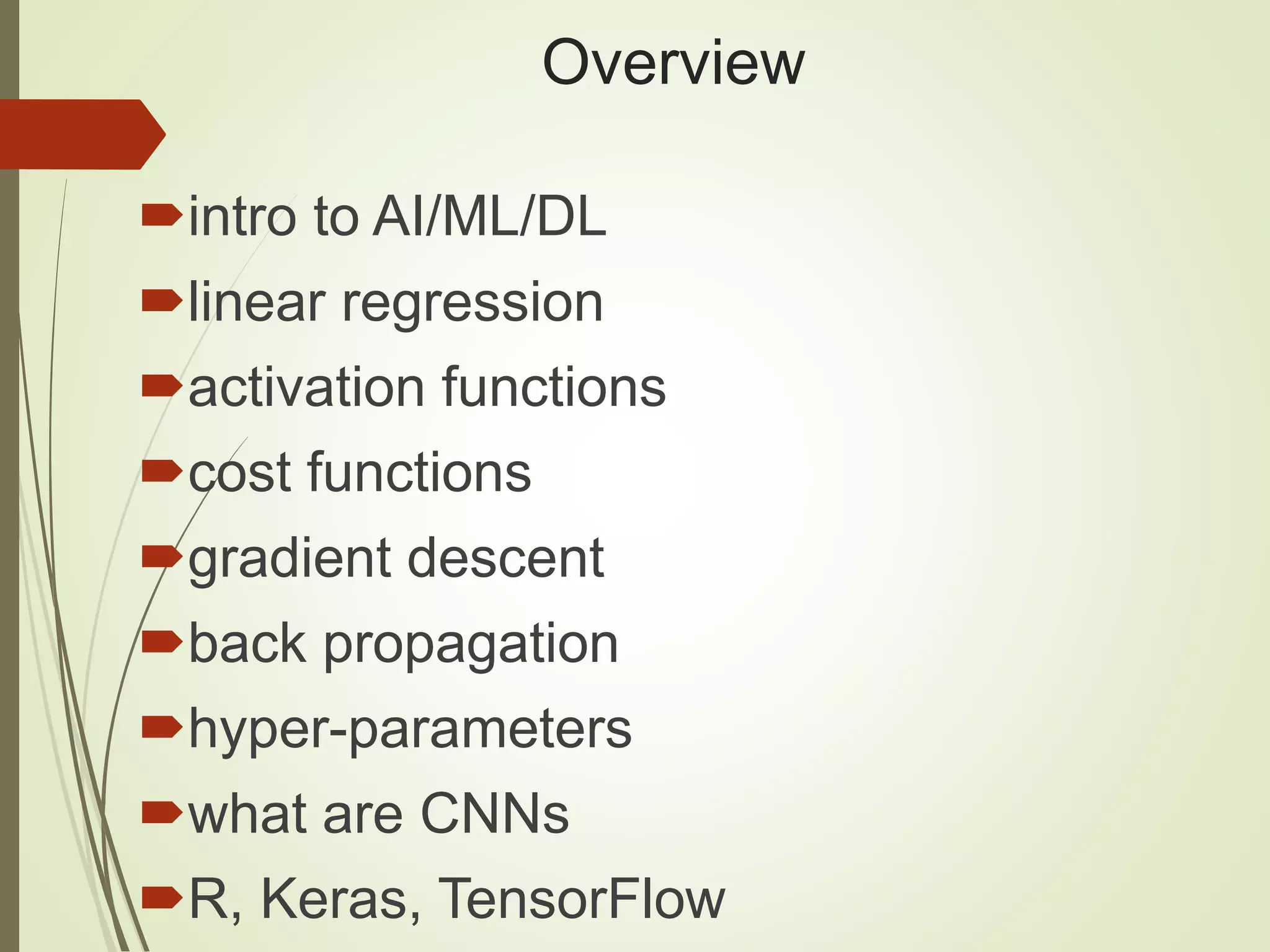 Overview

intro to AI/ML/DL
linear regression
activation functions
cost functions
gradient descent
back propagation
hyper-parameters
what are CNNs
R, Keras, TensorFlow